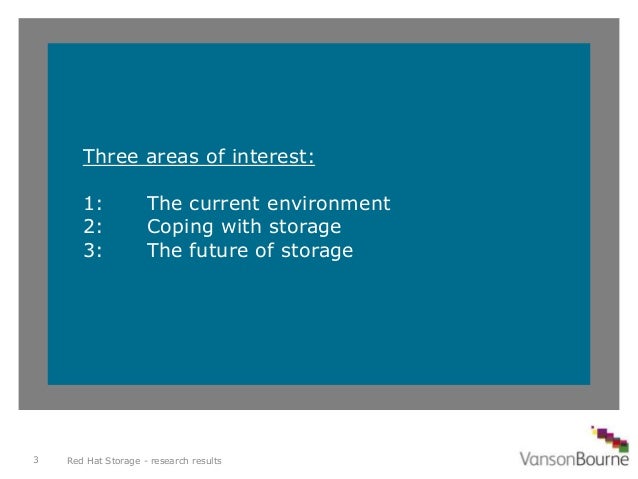 Three areas of interest:

1: The current environment
2: Coping with storage
3: The future of storage

3 Red Hat Storage - research results

VansonBourne